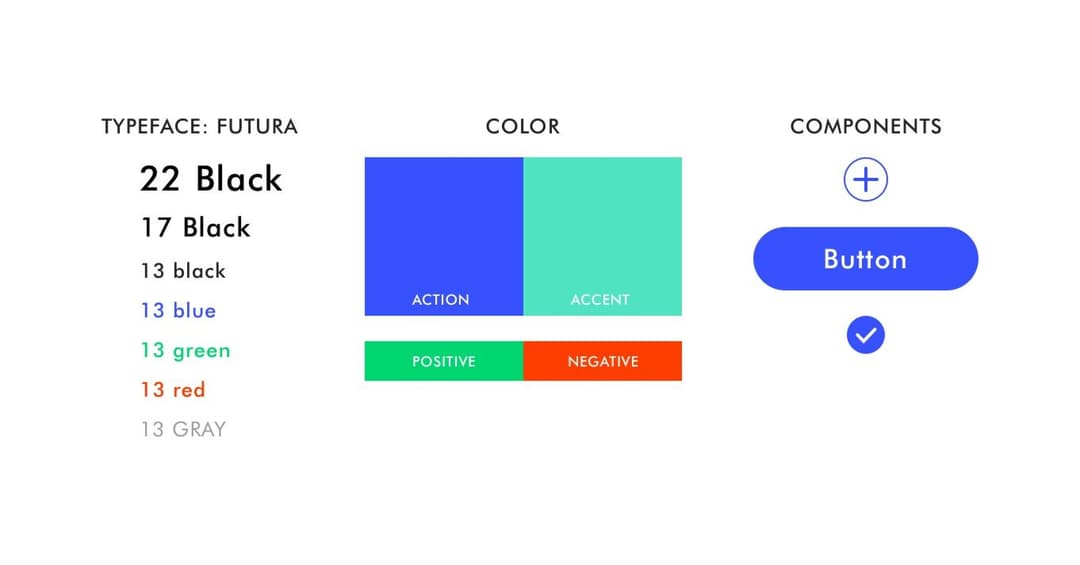 TYPEFACE: FUTURA

22 Black
17 Black
13 black
13 blue
13 green
13 red
13 GRAY

COLOR

ACTION
ACCENT
POSITIVE
NEGATIVE

COMPONENTS

Button